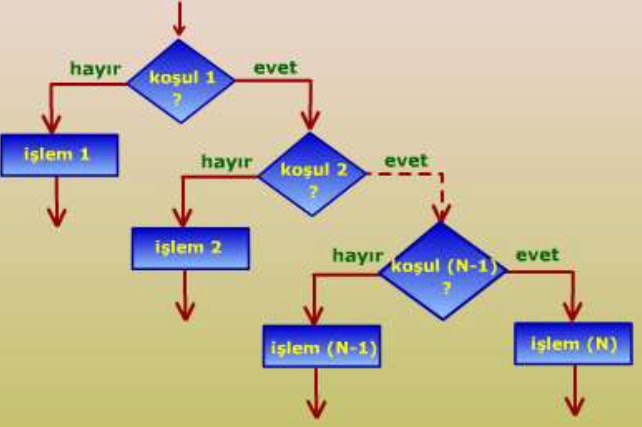 hayır
koşul 1
?
evet
işlem 1
hayır
koşul 2
?
evet
işlem 2
hayır
koşul (N-1)
?
evet
işlem (N-1)
işlem (N)